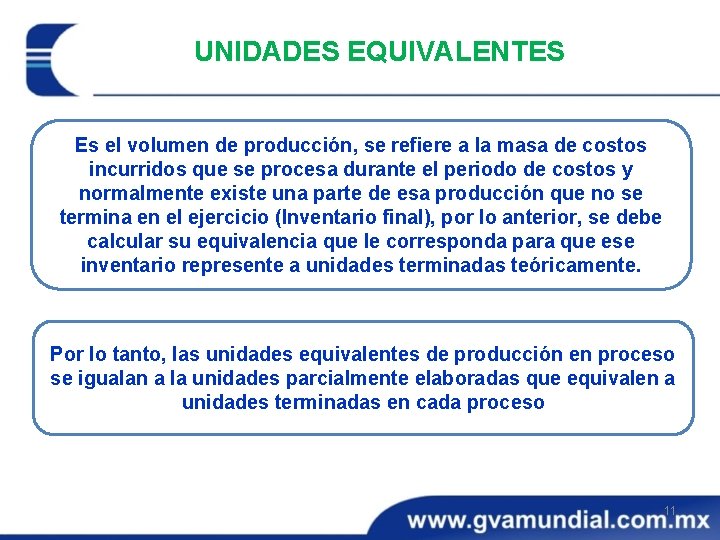 UNIDADES EQUIVALENTES

Es el volumen de producción, se refiere a la masa de costos incurridos que se procesa durante el periodo de costos y normalmente existe una parte de esa producción que no se termina en el ejercicio (Inventario final), por lo anterior, se debe calcular su equivalencia que le corresponda para que ese inventario represente a unidades terminadas teóricamente.

Por lo tanto, las unidades equivalentes de producción en proceso se igualan a la unidades parcialmente elaboradas que equivalen a unidades terminadas en cada proceso

11

www.gvamundial.com.mx